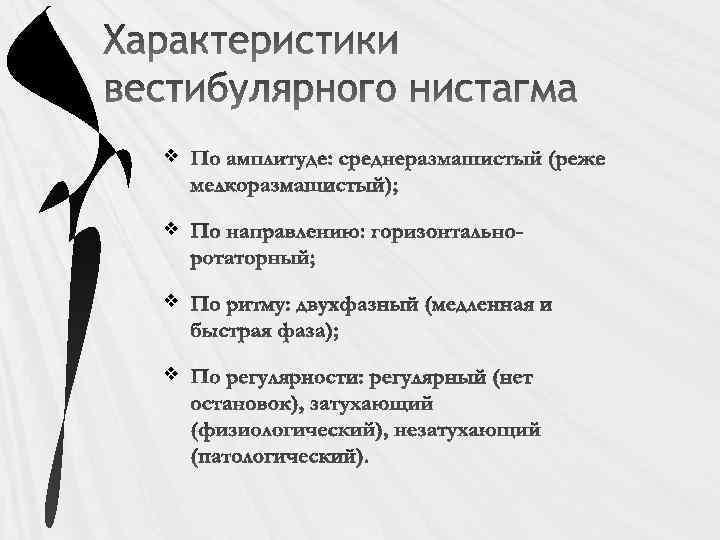 Характеристики вестибулярного нистагма

❖ По амплитуде: среднеразмашистый (реже мелкоразмашистый);

❖ По направлению: горизонтально-ротаторный;

❖ По ритму: двухфазный (медленная и быстрая фаза);

❖ По регулярности: регулярный (нет остановок), затухающий (физиологический), незатухающий (патологический).